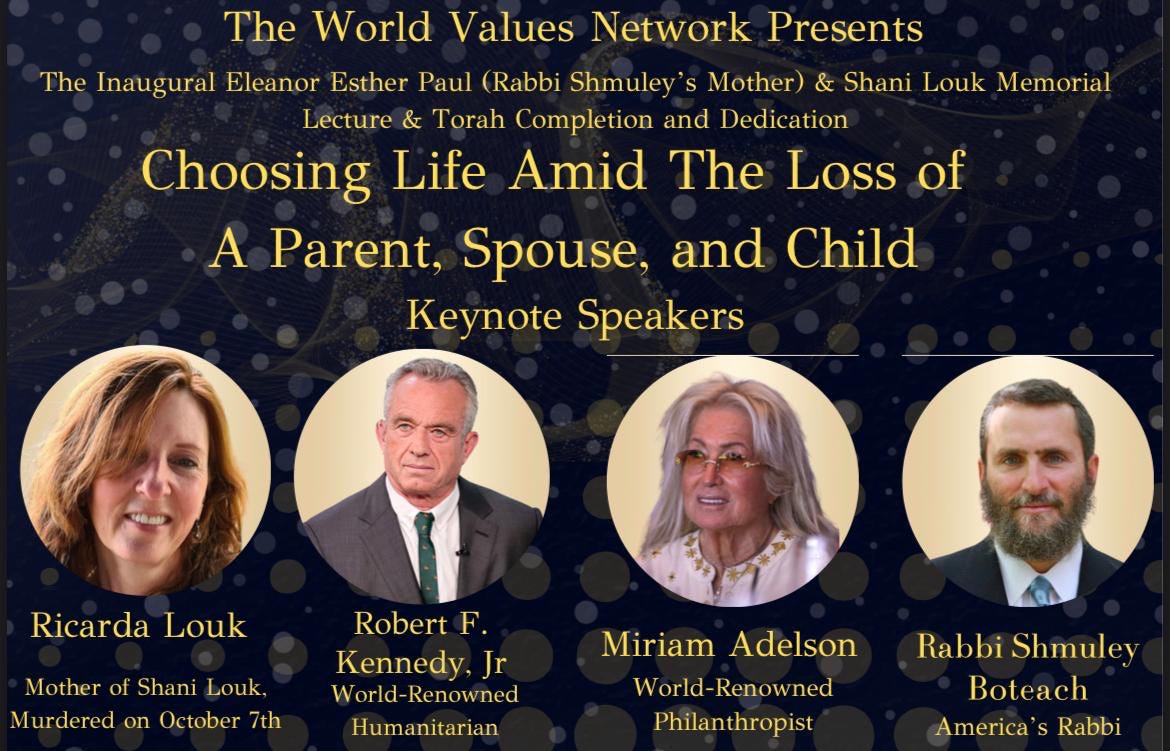 The World Values Network Presents

The Inaugural Eleanor Esther Paul (Rabbi Shmuley's Mother) & Shani Louk Memorial Lecture & Torah Completion and Dedication

Choosing Life Amid The Loss of A Parent, Spouse, and Child

Keynote Speakers

Ricarda Louk
Mother of Shani Louk, Murdered on October 7th

Robert F. Kennedy, Jr
World-Renowned Humanitarian

Miriam Adelson
World-Renowned Philanthropist

Rabbi Shmuley Boteach
America's Rabbi